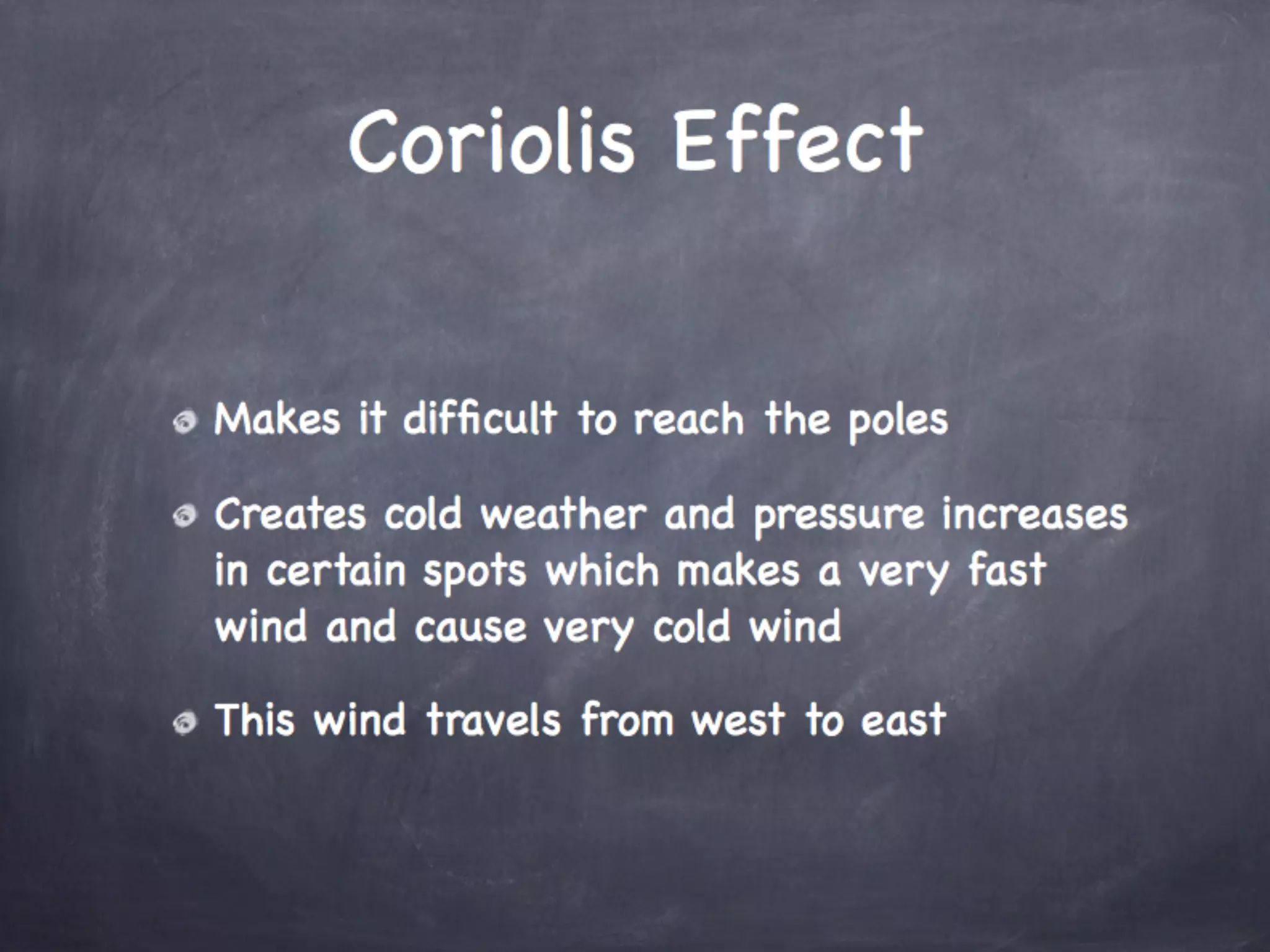 Coriolis Effect

Makes it difficult to reach the poles

Creates cold weather and pressure increases in certain spots which makes a very fast wind and cause very cold wind

This wind travels from west to east